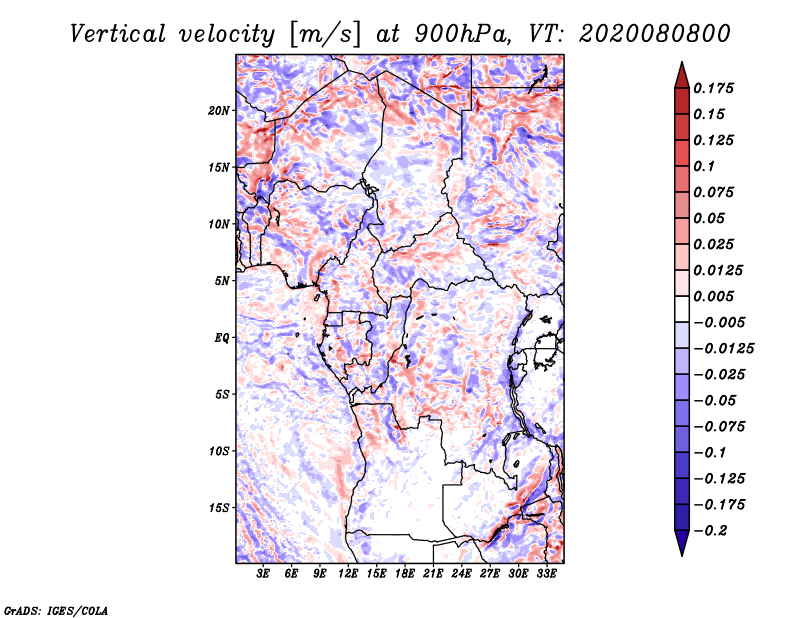 Vertical velocity [m/s] at 900hPa, VT: 2020080800

20N
15N
10N
5N
EQ
5S
10S
15S

3E 6E 9E 12E 15E 18E 21E 24E 27E 30E 33E

0.175
0.15
0.125
0.1
0.075
0.05
0.025
0.0125
0.005
−0.005
−0.0125
−0.025
−0.05
−0.075
−0.1
−0.125
−0.175
−0.2

GrADS: IGES/COLA